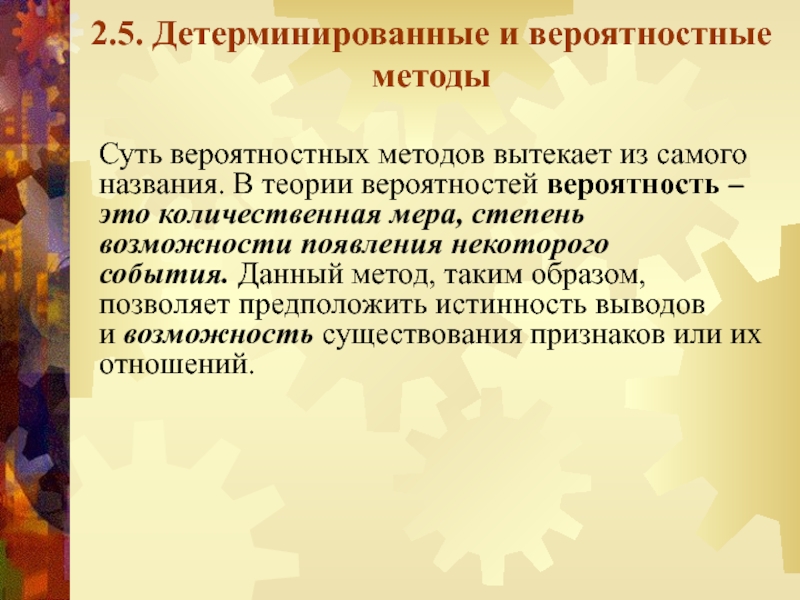 2.5. Детерминированные и вероятностные методы

Суть вероятностных методов вытекает из самого названия. В теории вероятностей вероятность – это количественная мера, степень возможности появления некоторого события. Данный метод, таким образом, позволяет предположить истинность выводов и возможность существования признаков или их отношений.